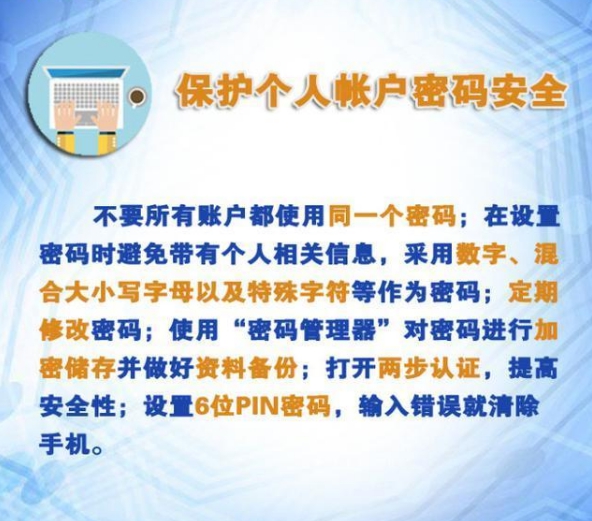 保护个人帐户密码安全

不要所有账户都使用同一个密码；在设置密码时避免带有个人相关信息，采用数字、混合大小写字母以及特殊字符等作为密码；定期修改密码；使用“密码管理器”对密码进行加密储存并做好资料备份；打开两步认证，提高安全性；设置6位PIN密码，输入错误就清除手机。